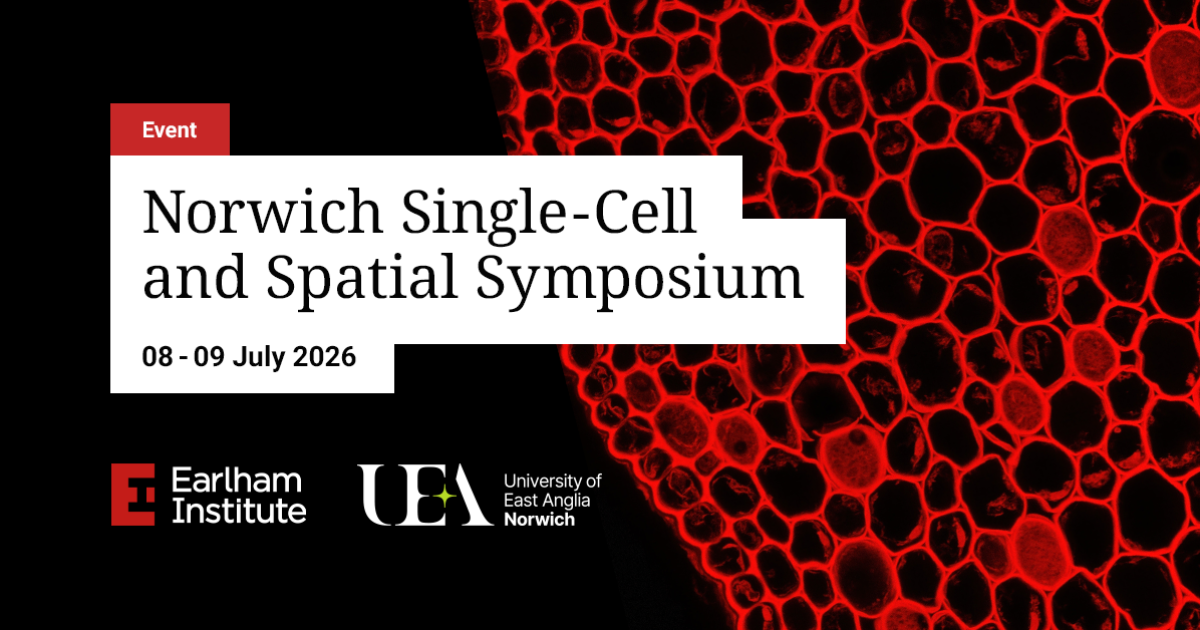 Event

Norwich Single-Cell and Spatial Symposium

08 - 09 July 2026

Earlham Institute

UEA University of East Anglia Norwich